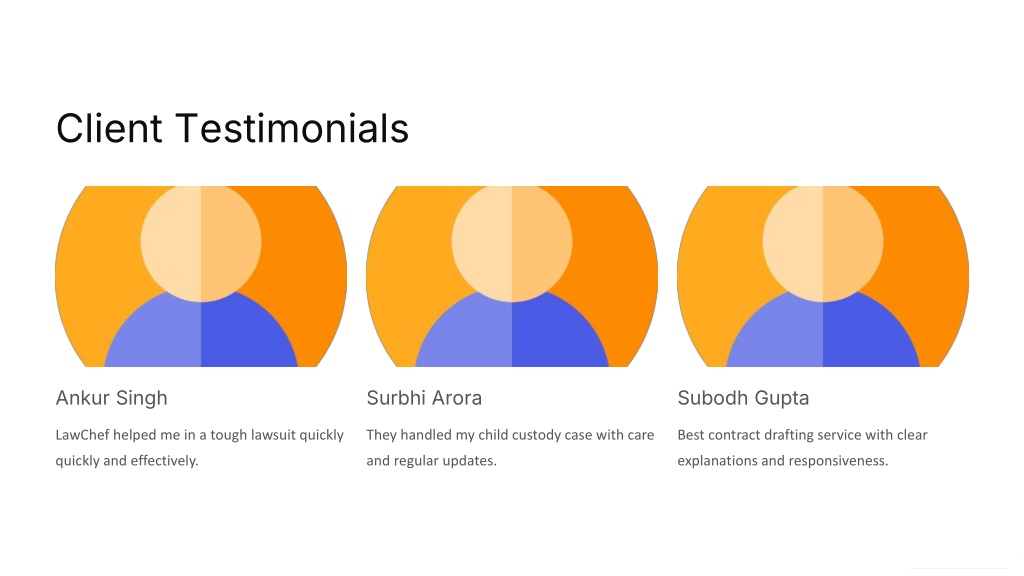 Client Testimonials

Ankur Singh

LawChef helped me in a tough lawsuit quickly quickly and effectively.

Surbhi Arora

They handled my child custody case with care and regular updates.

Subodh Gupta

Best contract drafting service with clear explanations and responsiveness.